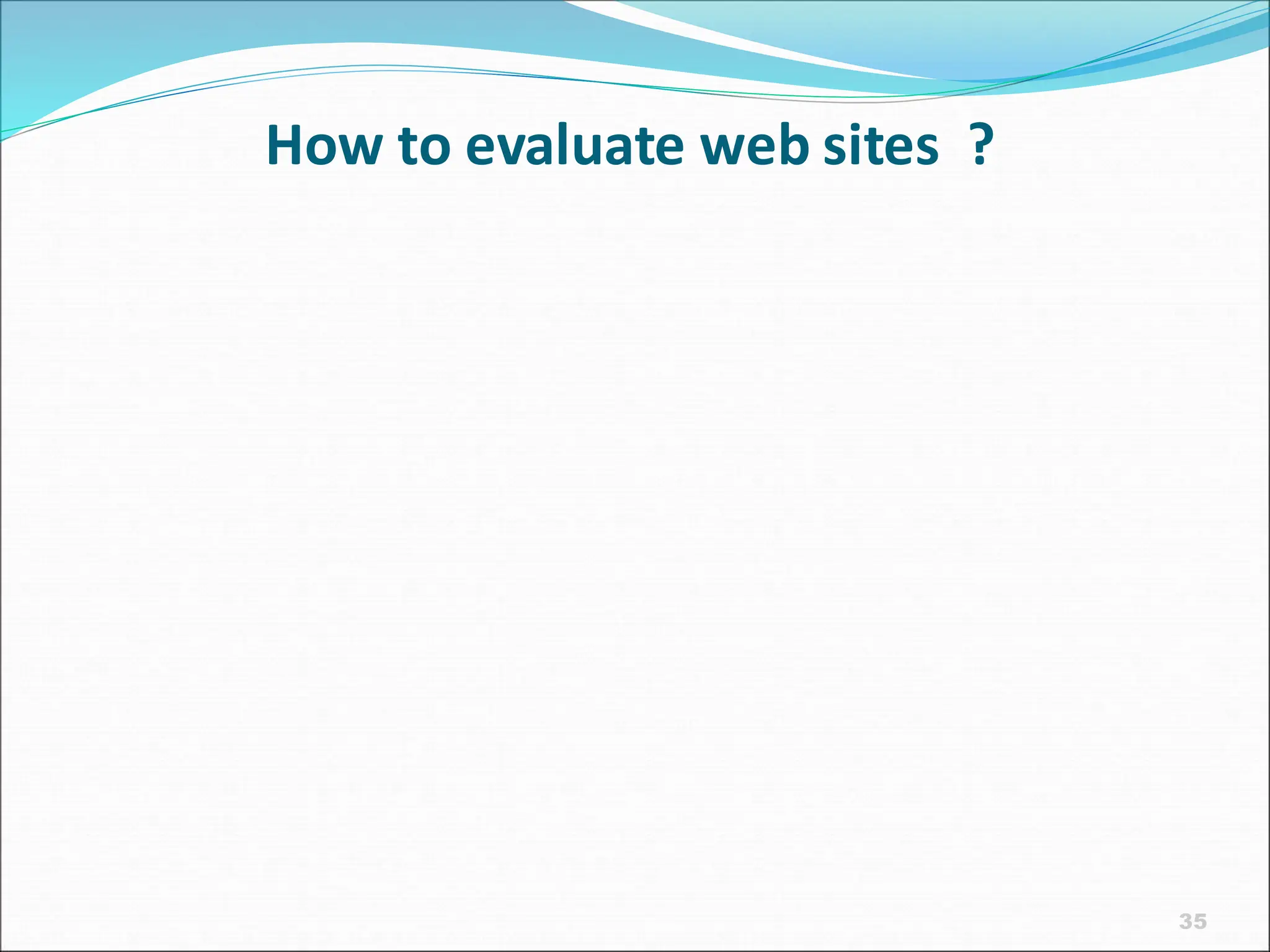 How to evaluate web sites ?

35